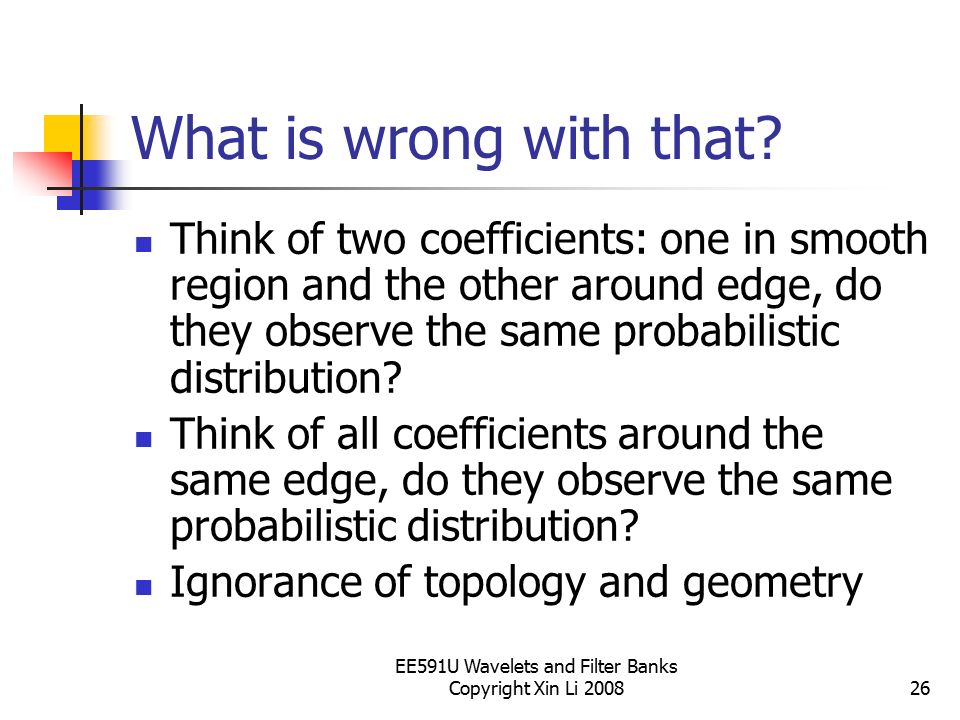 What is wrong with that?

- Think of two coefficients: one in smooth region and the other around edge, do they observe the same probabilistic distribution?
- Think of all coefficients around the same edge, do they observe the same probabilistic distribution?
- Ignorance of topology and geometry

EE591U Wavelets and Filter Banks
Copyright Xin Li 2008

26